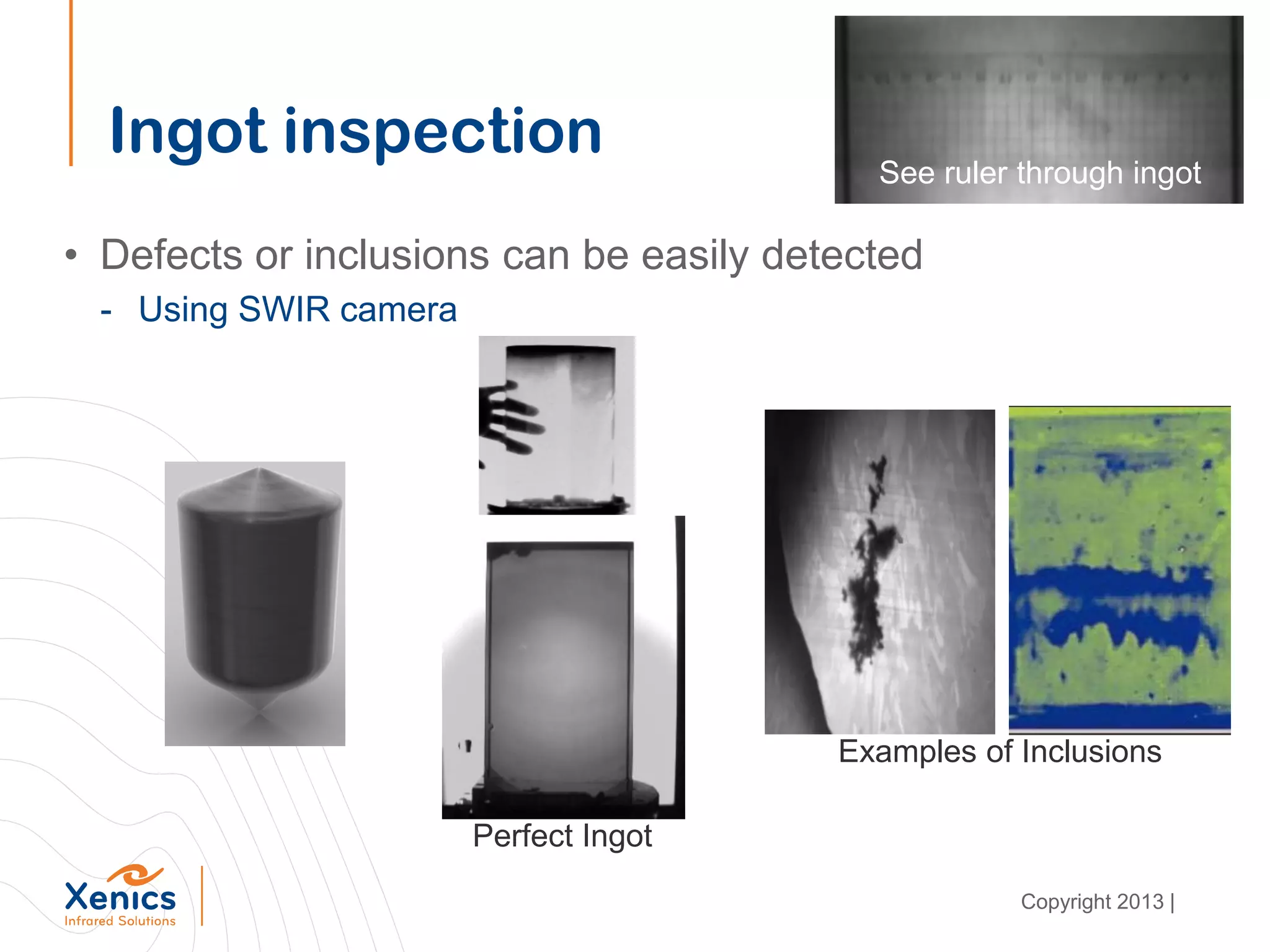 Ingot inspection

See ruler through ingot

• Defects or inclusions can be easily detected
- Using SWIR camera

Examples of Inclusions

Perfect Ingot

Xenics
Infrared Solutions

Copyright 2013 |